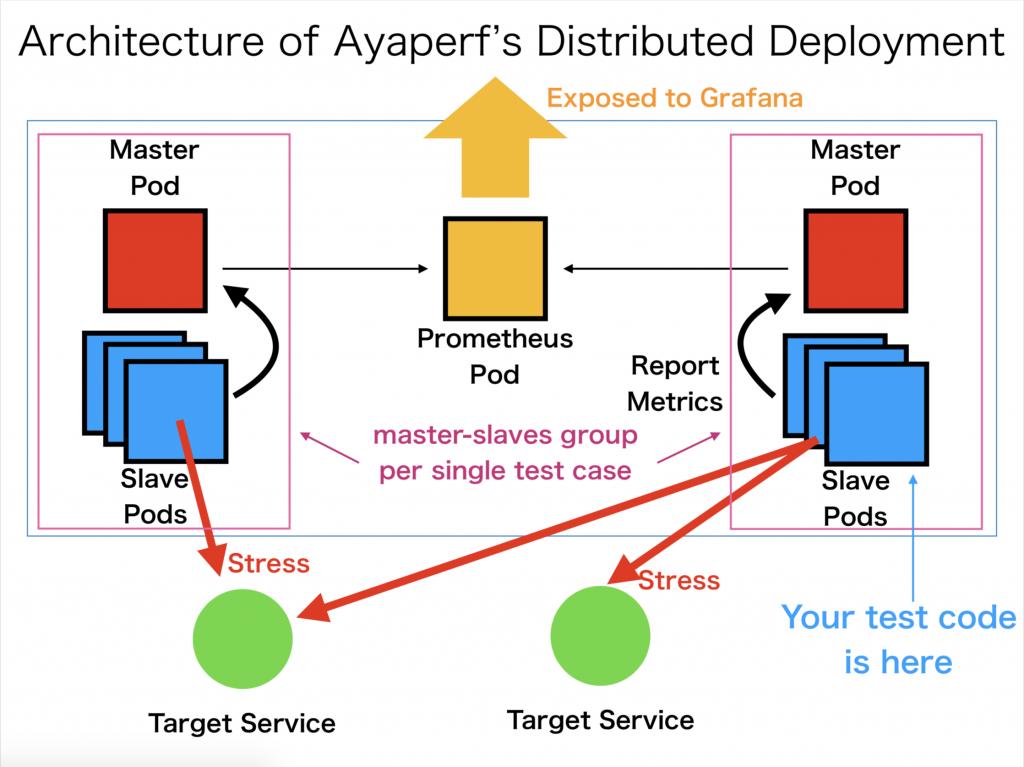 Architecture of Ayaperf's Distributed Deployment

Exposed to Grafana

Master Pod

Master Pod

Prometheus Pod

Report Metrics

master-slaves group per single test case

Slave Pods

Slave Pods

Stress

Stress

Your test code is here

Target Service

Target Service